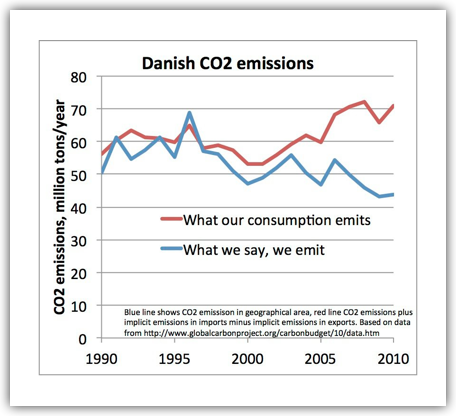 Danish CO2 emissions

CO2 emissions, million tons/year

80
70
60
50
40
30
20
10
0

What our consumption emits
What we say, we emit

Blue line shows CO2 emissison in geographical area, red line CO2 emissions plus implicit emissions in imports minus implicit emissions in exports. Based on data from http://www.globalcarbonproject.org/carbonbudget/10/data.htm

1990 1995 2000 2005 2010